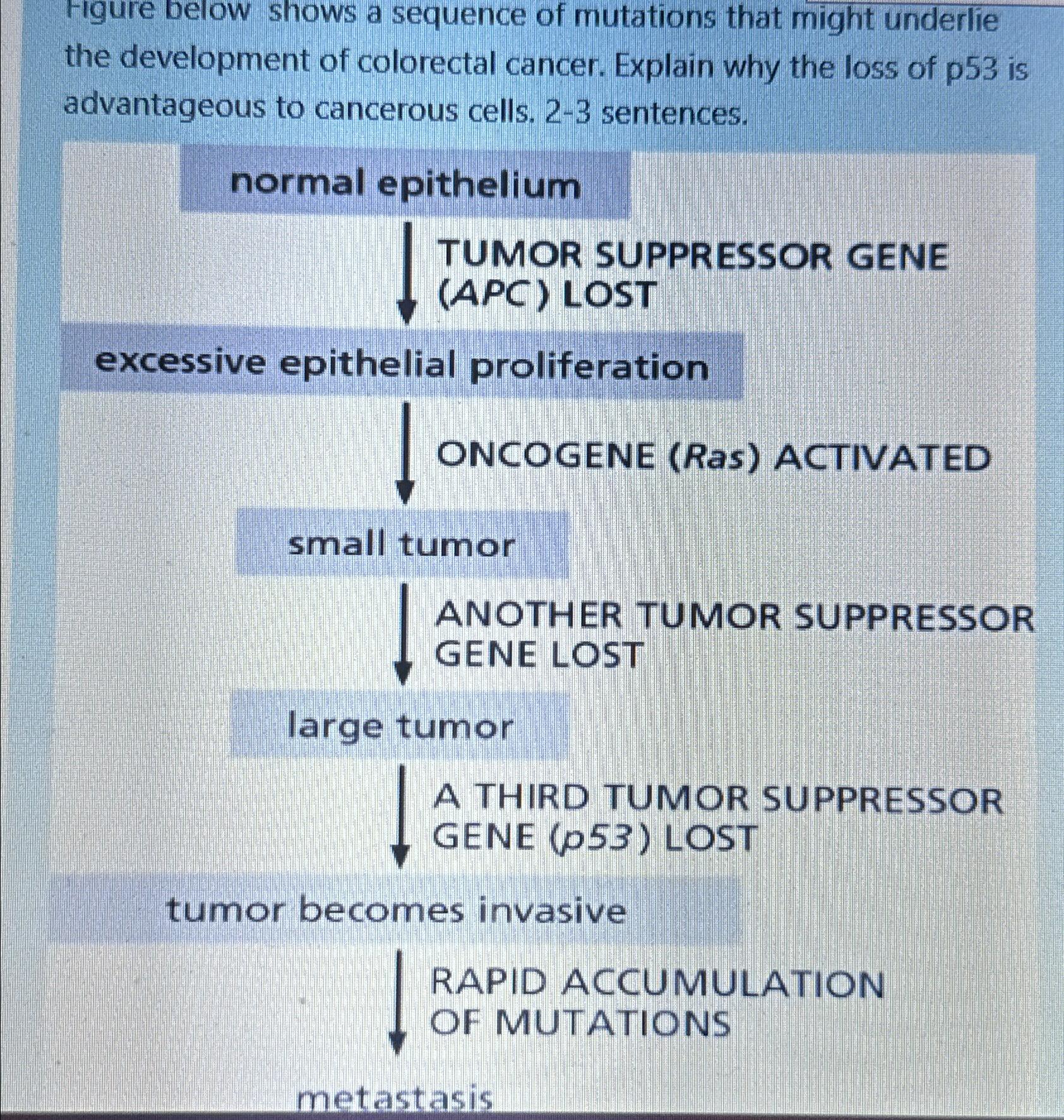 Figure below shows a sequence of mutations that might underlie the development of colorectal cancer. Explain why the loss of p53 is advantageous to cancerous cells. 2-3 sentences.

normal epithelium

TUMOR SUPPRESSOR GENE (APC) LOST

excessive epithelial proliferation

ONCOGENE (Ras) ACTIVATED

small tumor

ANOTHER TUMOR SUPPRESSOR GENE LOST

large tumor

A THIRD TUMOR SUPPRESSOR GENE (p53) LOST

tumor becomes invasive

RAPID ACCUMULATION OF MUTATIONS

metastasis